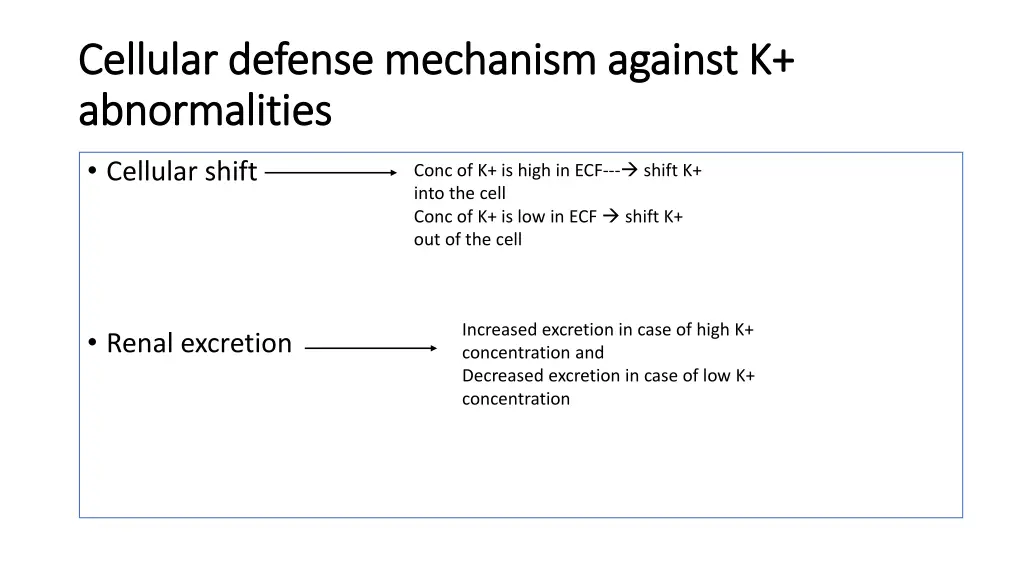 Cellular defense mechanism against K+ abnormalities

• Cellular shift

Conc of K+ is high in ECF---→ shift K+ into the cell
Conc of K+ is low in ECF → shift K+ out of the cell

• Renal excretion

Increased excretion in case of high K+ concentration and
Decreased excretion in case of low K+ concentration